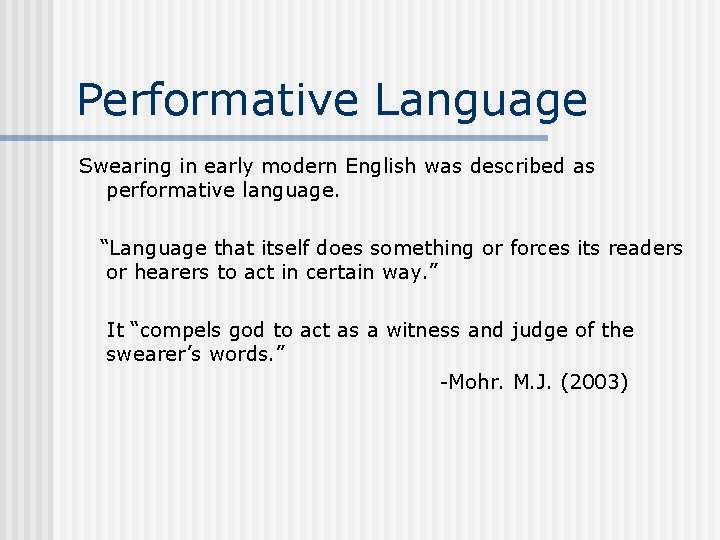 Performative Language

Swearing in early modern English was described as performative language.

“Language that itself does something or forces its readers or hearers to act in certain way.”

It “compels god to act as a witness and judge of the swearer’s words.”

-Mohr. M.J. (2003)